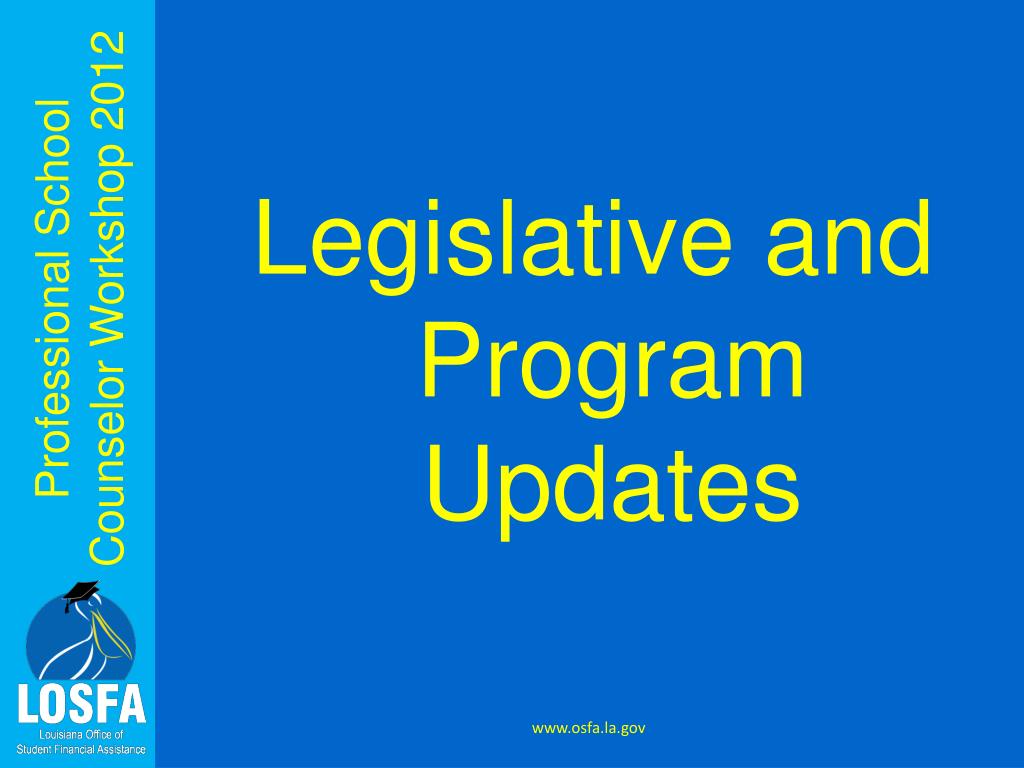 Professional School Counselor Workshop 2012

LOSFA
Louisiana Office of Student Financial Assistance

Legislative and Program Updates

www.osfa.la.gov